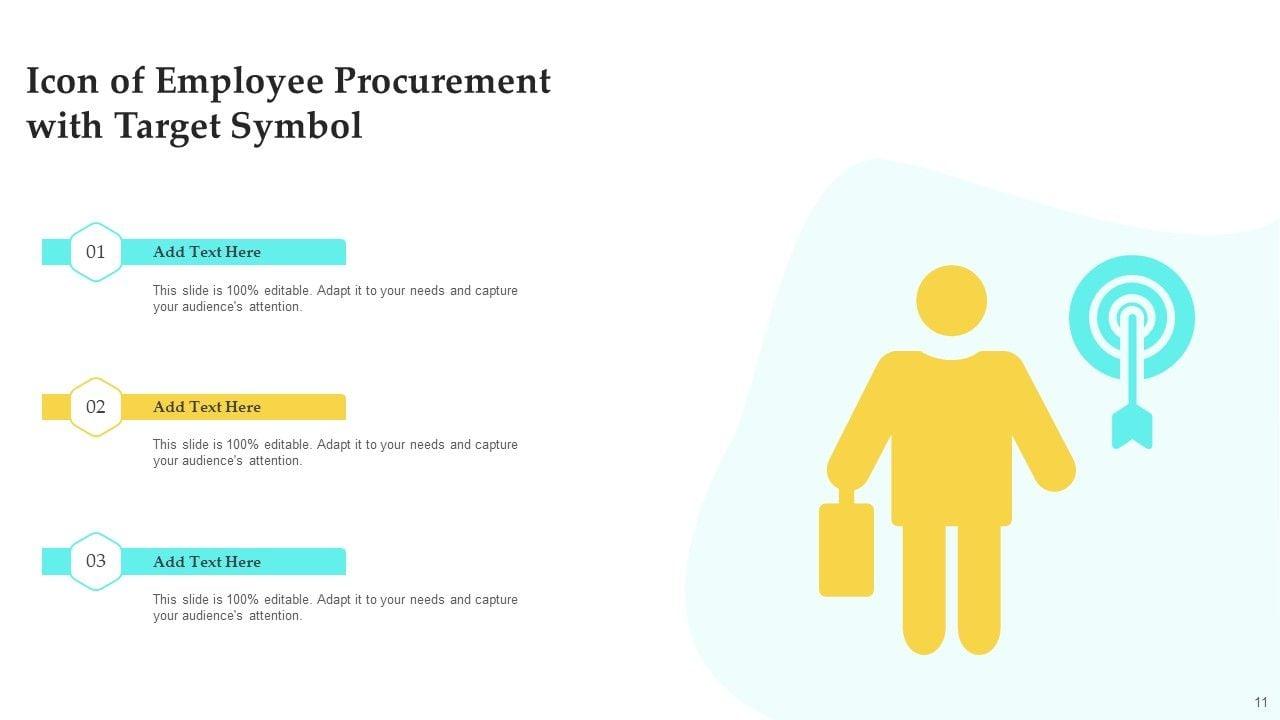 Icon of Employee Procurement with Target Symbol

01
Add Text Here

This slide is 100% editable. Adapt it to your needs and capture your audience's attention.

02
Add Text Here

This slide is 100% editable. Adapt it to your needs and capture your audience's attention.

03
Add Text Here

This slide is 100% editable. Adapt it to your needs and capture your audience's attention.

11